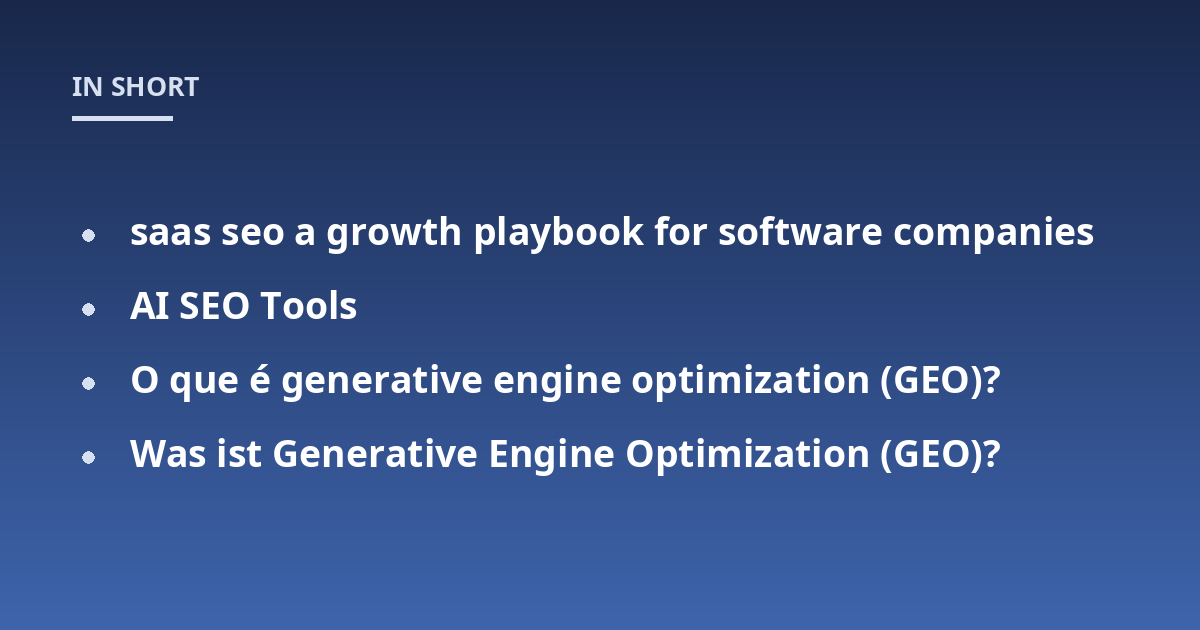 IN SHORT

- saas seo a growth playbook for software companies
- AI SEO Tools
- O que é generative engine optimization (GEO)?
- Was ist Generative Engine Optimization (GEO)?